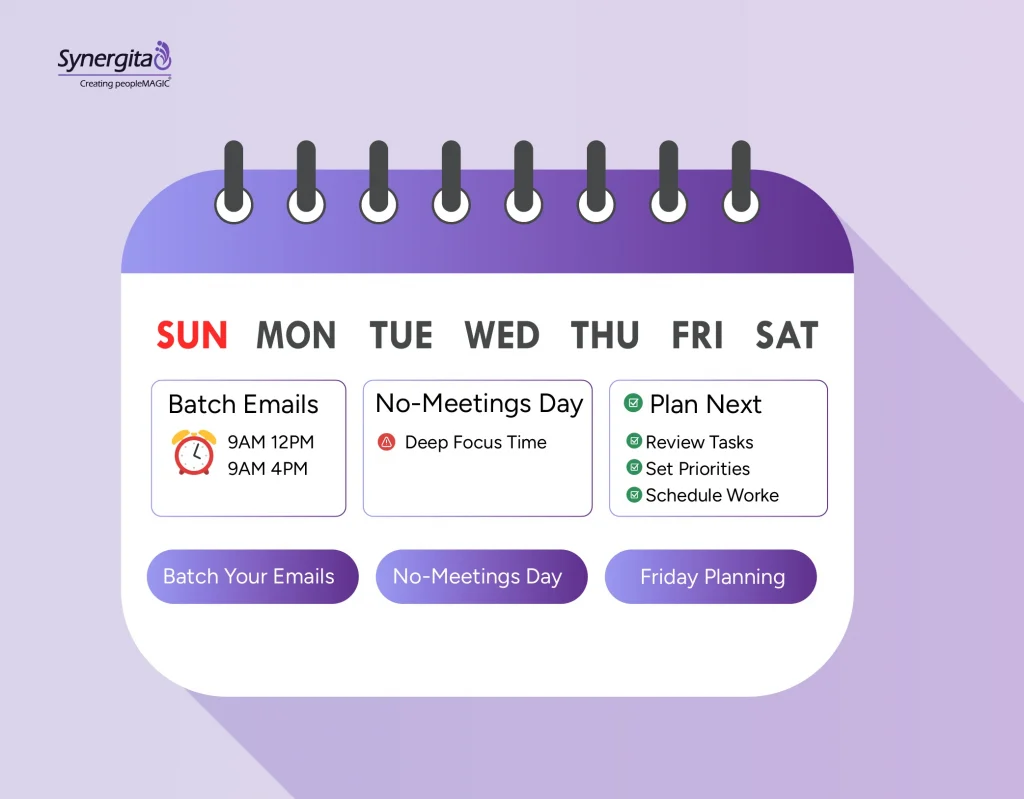 Synergita
Creating peopleMAGIC

SUN MON TUE WED THU FRI SAT

Batch Emails
9AM 12PM
9AM 4PM

No-Meetings Day
Deep Focus Time

Plan Next
Review Tasks
Set Priorities
Schedule Worke

Batch Your Emails
No-Meetings Day
Friday Planning